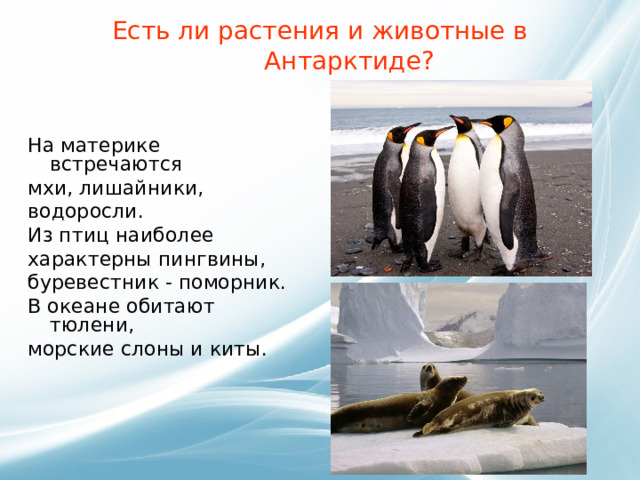 Есть ли растения и животные в Антарктиде?

На материке встречаются
мхи, лишайники,
водоросли.
Из птиц наиболее
характерны пингвины,
буревестник - поморник.
В океане обитают тюлени,
морские слоны и киты.